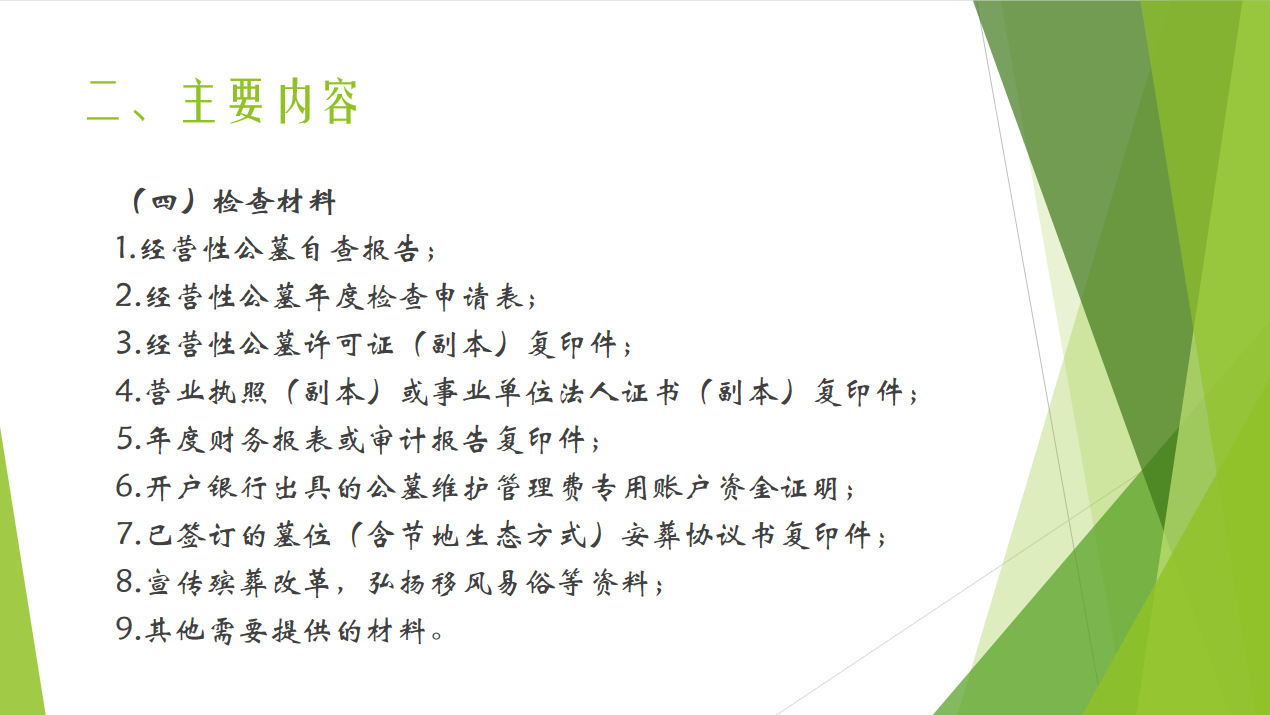 二、主要内容

（四）检查材料

1.经营性公墓自查报告；

2.经营性公墓年度检查申请表；

3.经营性公墓许可证（副本）复印件；

4.营业执照（副本）或事业单位法人证书（副本）复印件；

5.年度财务报表或审计报告复印件；

6.开户银行出具的公墓维护管理费专用账户资金证明；

7.已签订的墓位（含节地生态方式）安葬协议书复印件；

8.宣传殡葬改革，弘扬移风易俗等资料；

9.其他需要提供的材料。